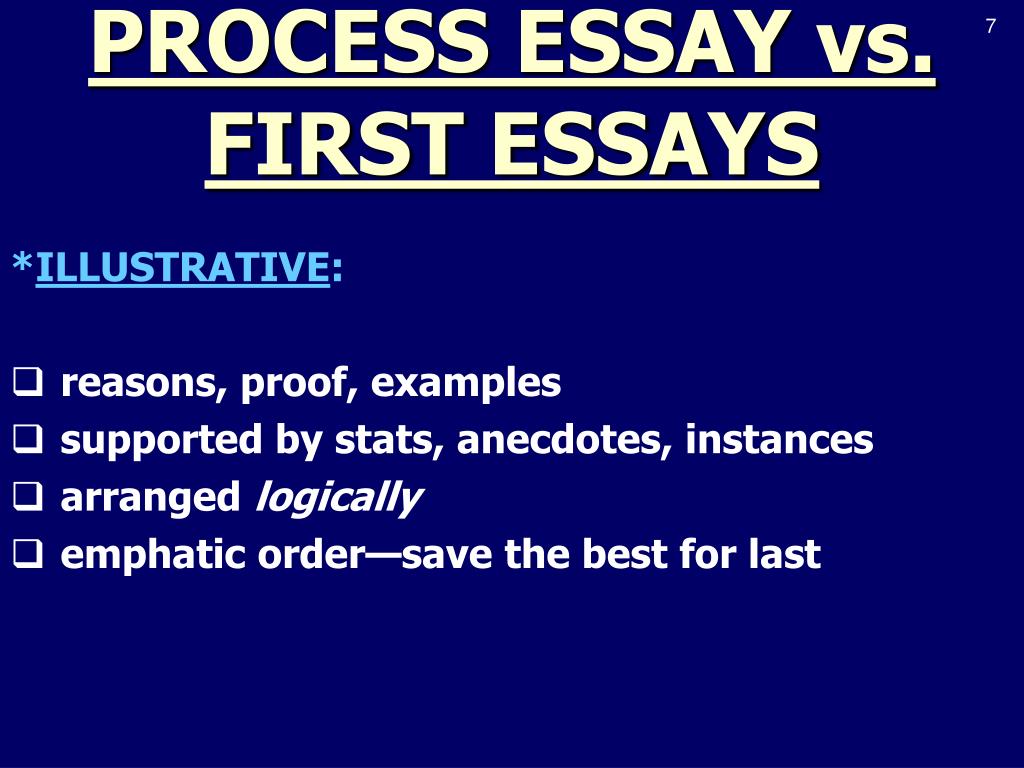 PROCESS ESSAY vs. FIRST ESSAYS

7

*ILLUSTRATIVE:

❑ reasons, proof, examples
❑ supported by stats, anecdotes, instances
❑ arranged logically
❑ emphatic order—save the best for last